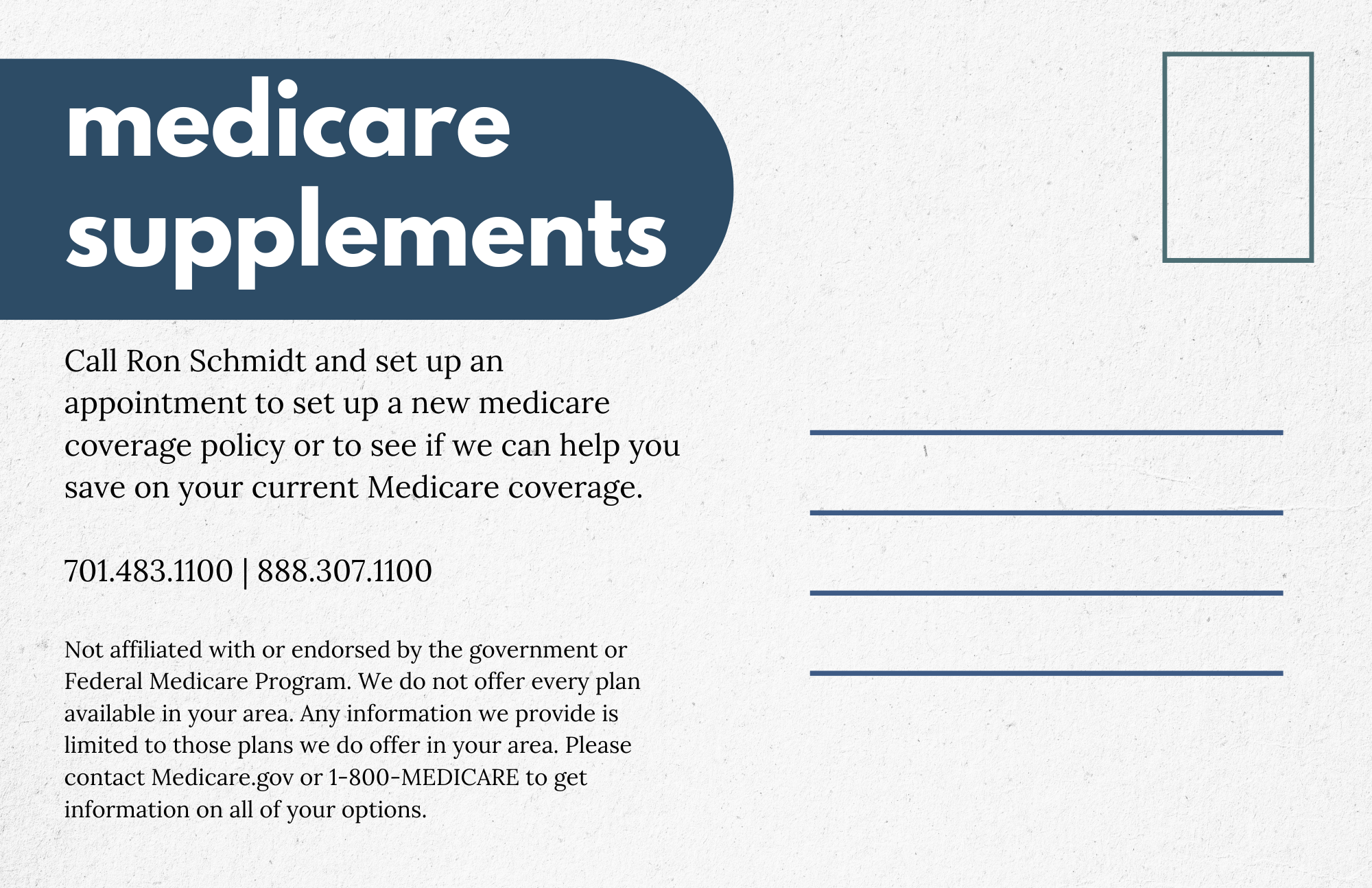 medicare supplements

Call Ron Schmidt and set up an appointment to set up a new medicare coverage policy or to see if we can help you save on your current Medicare coverage.

701.483.1100 | 888.307.1100

Not affiliated with or endorsed by the government or Federal Medicare Program. We do not offer every plan available in your area. Any information we provide is limited to those plans we do offer in your area. Please contact Medicare.gov or 1-800-MEDICARE to get information on all of your options.